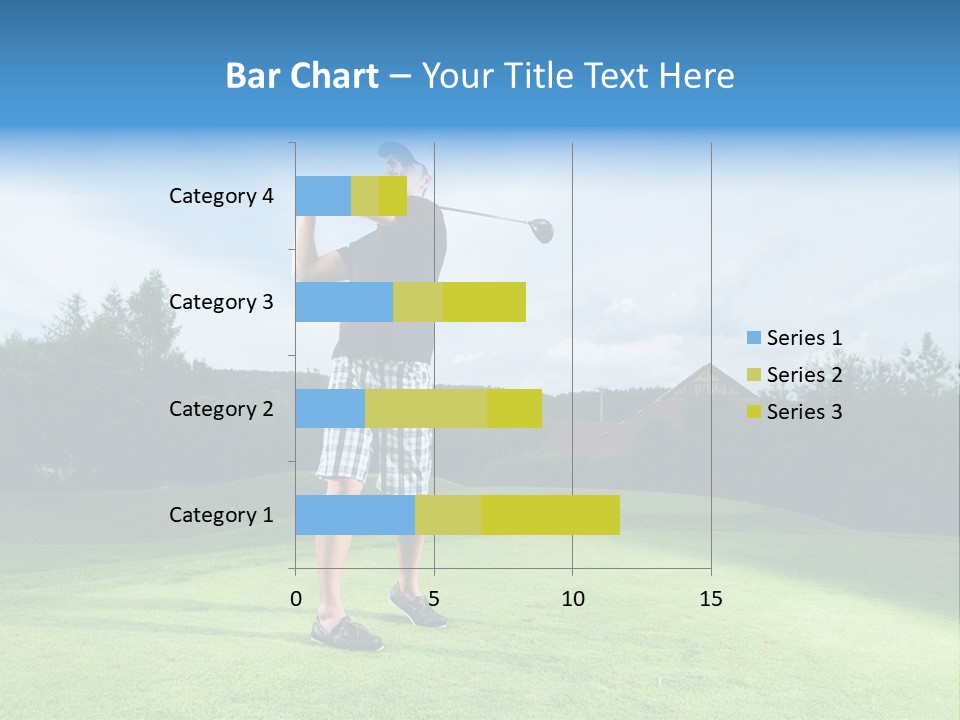 Bar Chart – Your Title Text Here

Category 4
Category 3
Category 2
Category 1

0
5
10
15

Series 1
Series 2
Series 3